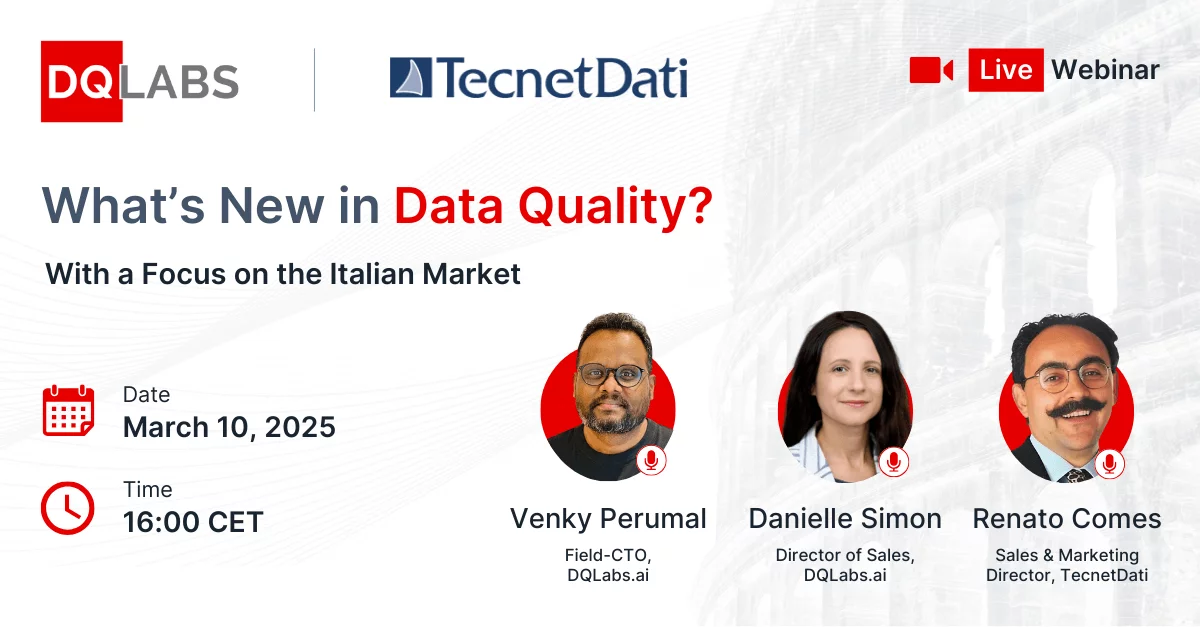 DQLABS

TecnetDati

Live Webinar

What's New in Data Quality?

With a Focus on the Italian Market

Date
March 10, 2025

Time
16:00 CET

Venky Perumal
Field-CTO, DQLabs.ai

Danielle Simon
Director of Sales, DQLabs.ai

Renato Comes
Sales & Marketing Director, TecnetDati